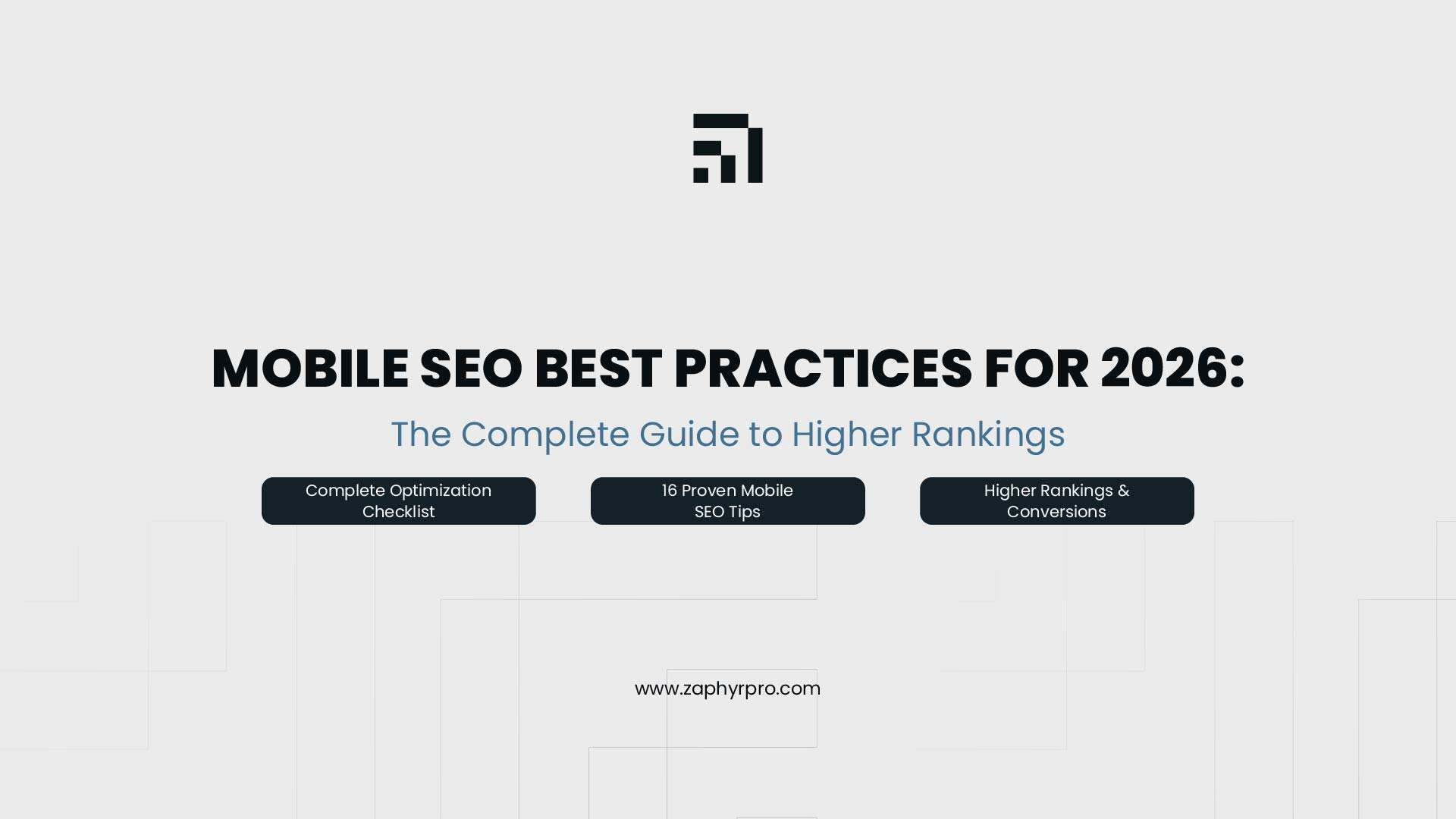 MOBILE SEO BEST PRACTICES FOR 2026:

The Complete Guide to Higher Rankings

Complete Optimization Checklist

16 Proven Mobile SEO Tips

Higher Rankings & Conversions

www.zaphyrpro.com